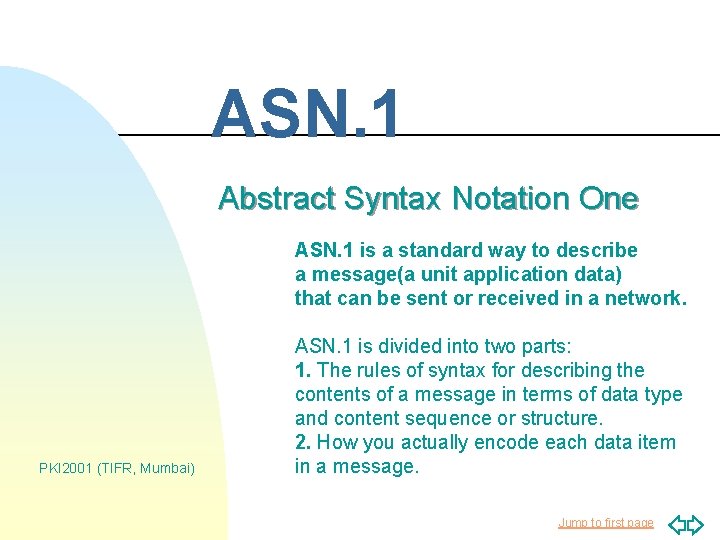 ASN.1

Abstract Syntax Notation One

ASN.1 is a standard way to describe a message(a unit application data) that can be sent or received in a network.

ASN.1 is divided into two parts:
1. The rules of syntax for describing the contents of a message in terms of data type and content sequence or structure.
2. How you actually encode each data item in a message.

PKI2001 (TIFR, Mumbai)

Jump to first page